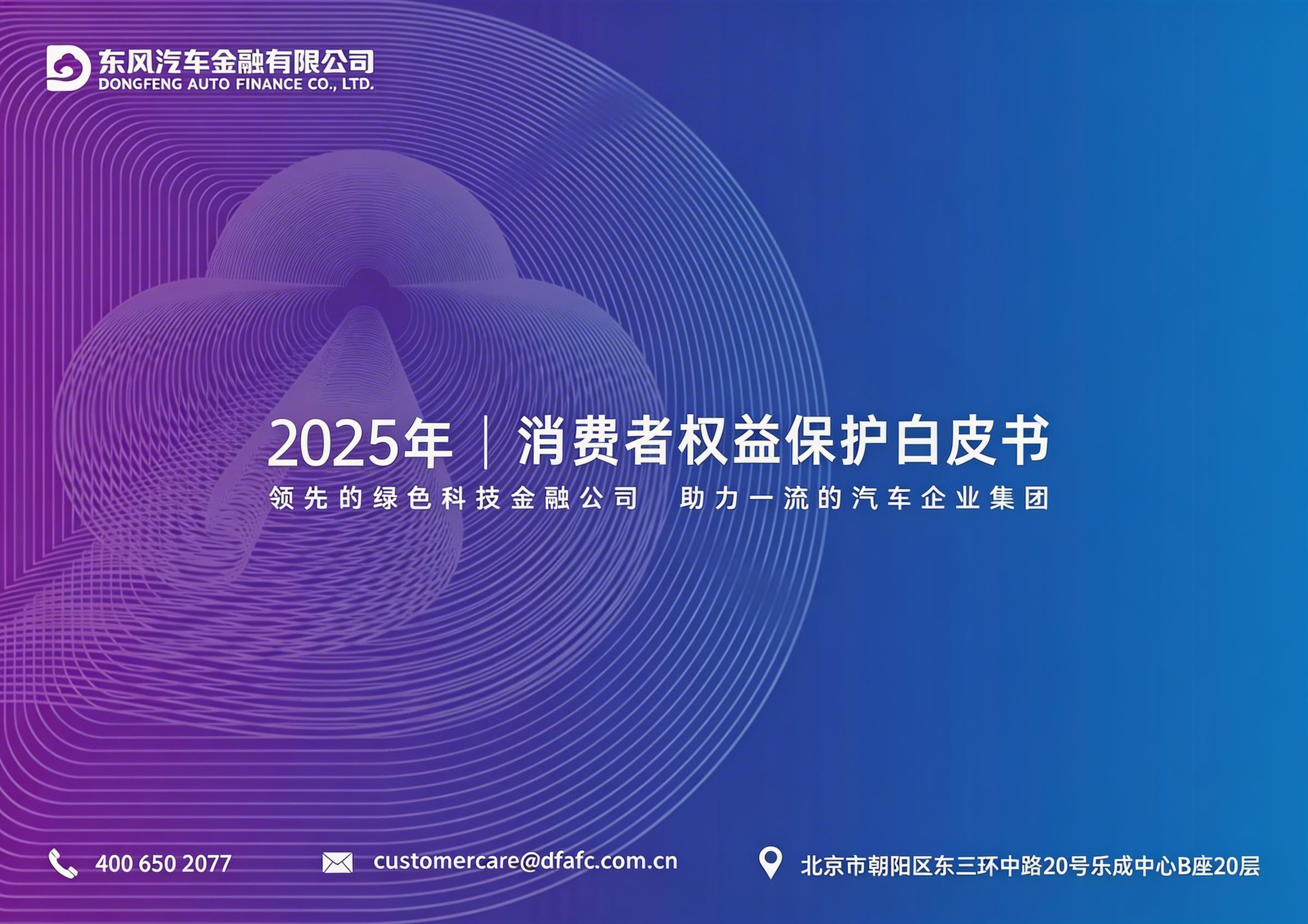 东风汽车金融有限公司
DONGFENG AUTO FINANCE CO., LTD.

2025年 | 消费者权益保护白皮书

领先的绿色科技金融公司 助力一流的汽车企业集团

400 650 2077

customercare@dfafc.com.cn

北京市朝阳区东三环中路20号乐成中心B座20层